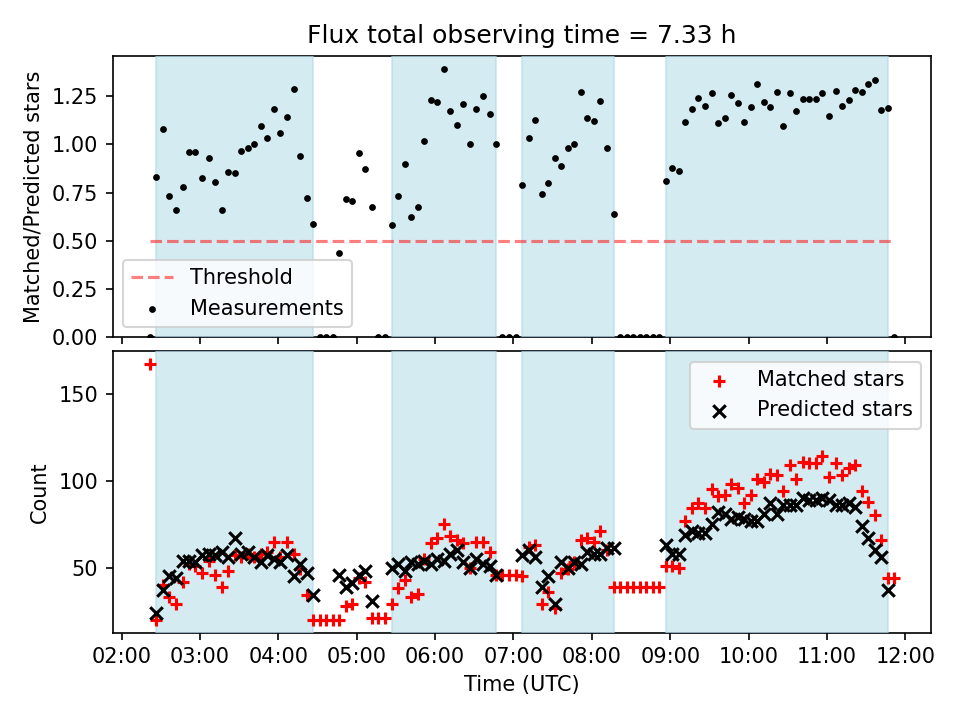 Flux total observing time = 7.33 h

Matched/Predicted stars

1.25
1.00
0.75
0.50
0.25
0.00

Threshold
Measurements

Count

150
100
50

Matched stars
Predicted stars

02:00 03:00 04:00 05:00 06:00 07:00 08:00 09:00 10:00 11:00 12:00
Time (UTC)